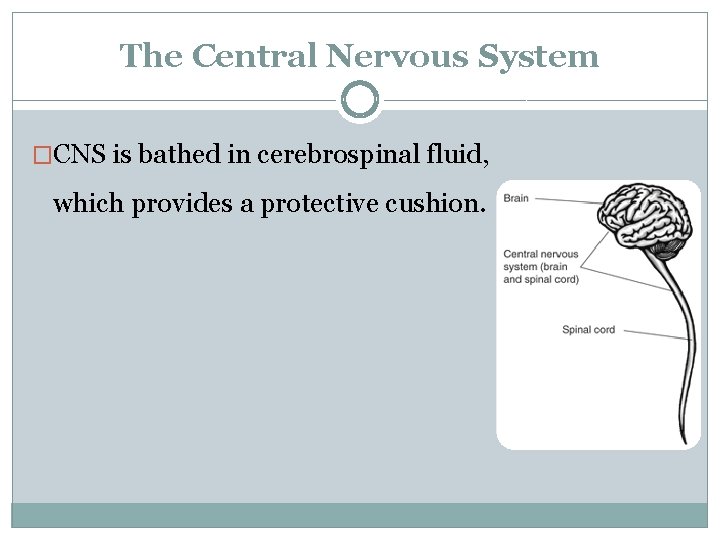 The Central Nervous System

□CNS is bathed in cerebrospinal fluid, which provides a protective cushion.

Brain

Central nervous system (brain and spinal cord)

Spinal cord